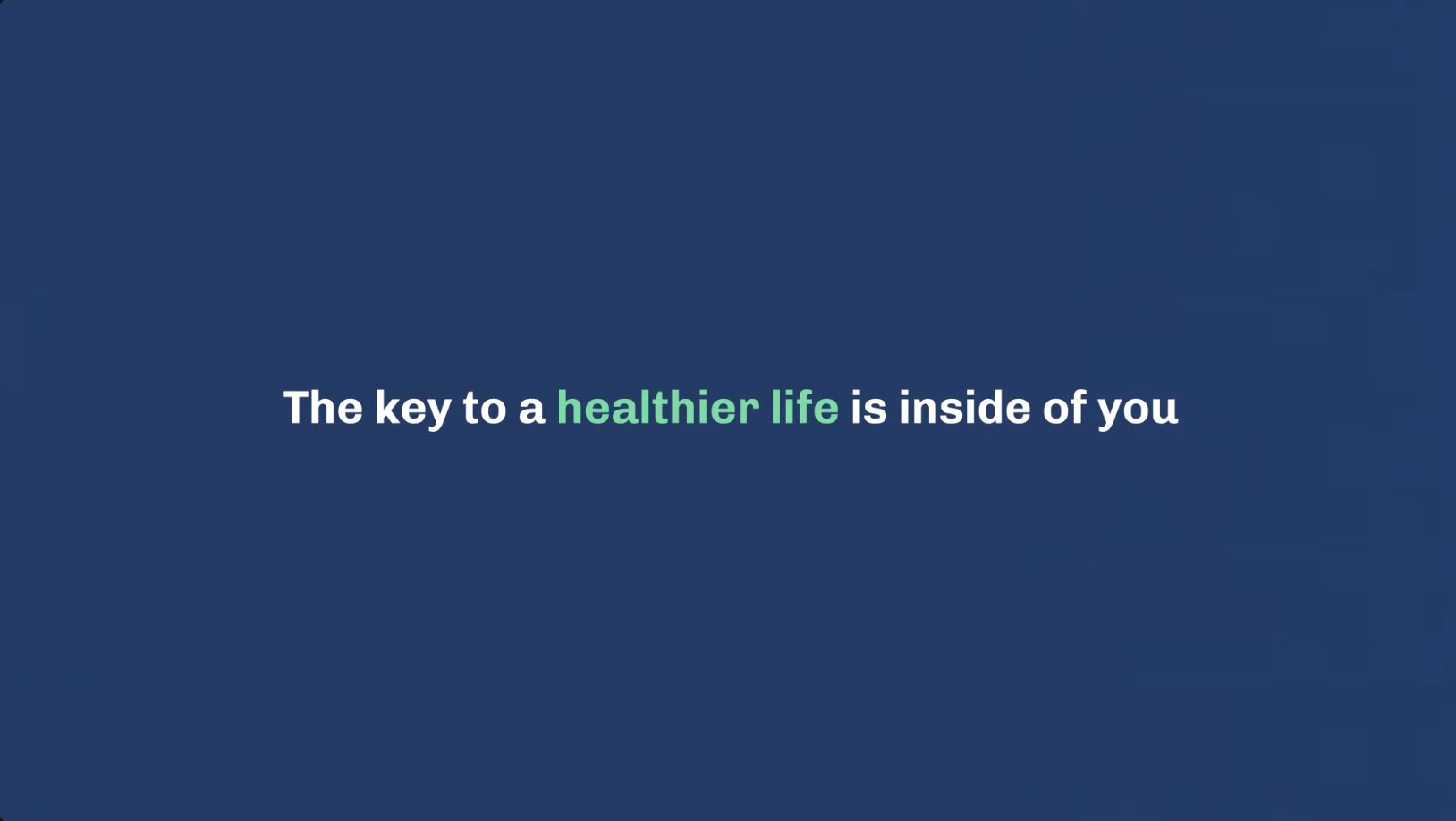 The key to a healthier life is inside of you